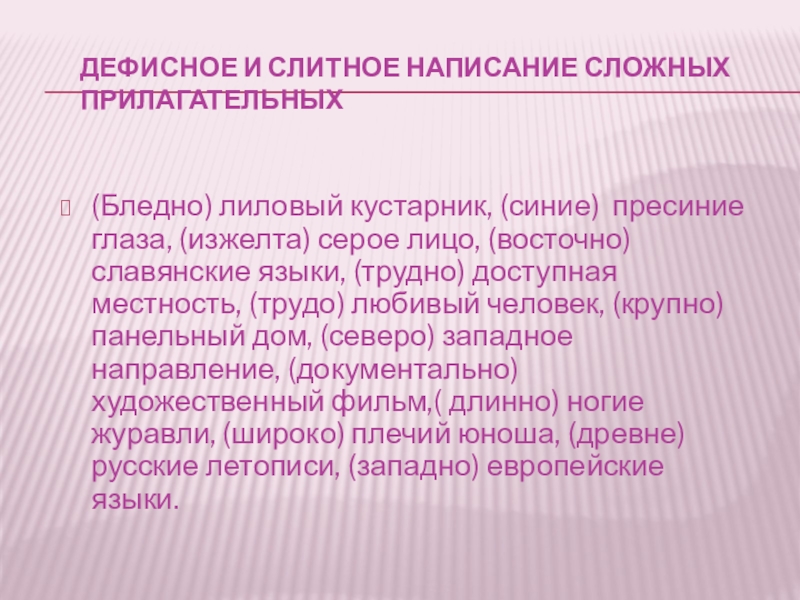 ДЕФИСНОЕ И СЛИТНОЕ НАПИСАНИЕ СЛОЖНЫХ ПРИЛАГАТЕЛЬНЫХ

(Бледно) лиловый кустарник, (синие) пресиние глаза, (изжелта) серое лицо, (восточно) славянские языки, (трудно) доступная местность, (трудо) любивый человек, (крупно) панельный дом, (северо) западное направление, (документально) художественный фильм,( длинно) ногие журавли, (широко) плечий юноша, (древне) русские летописи, (западно) европейские языки.